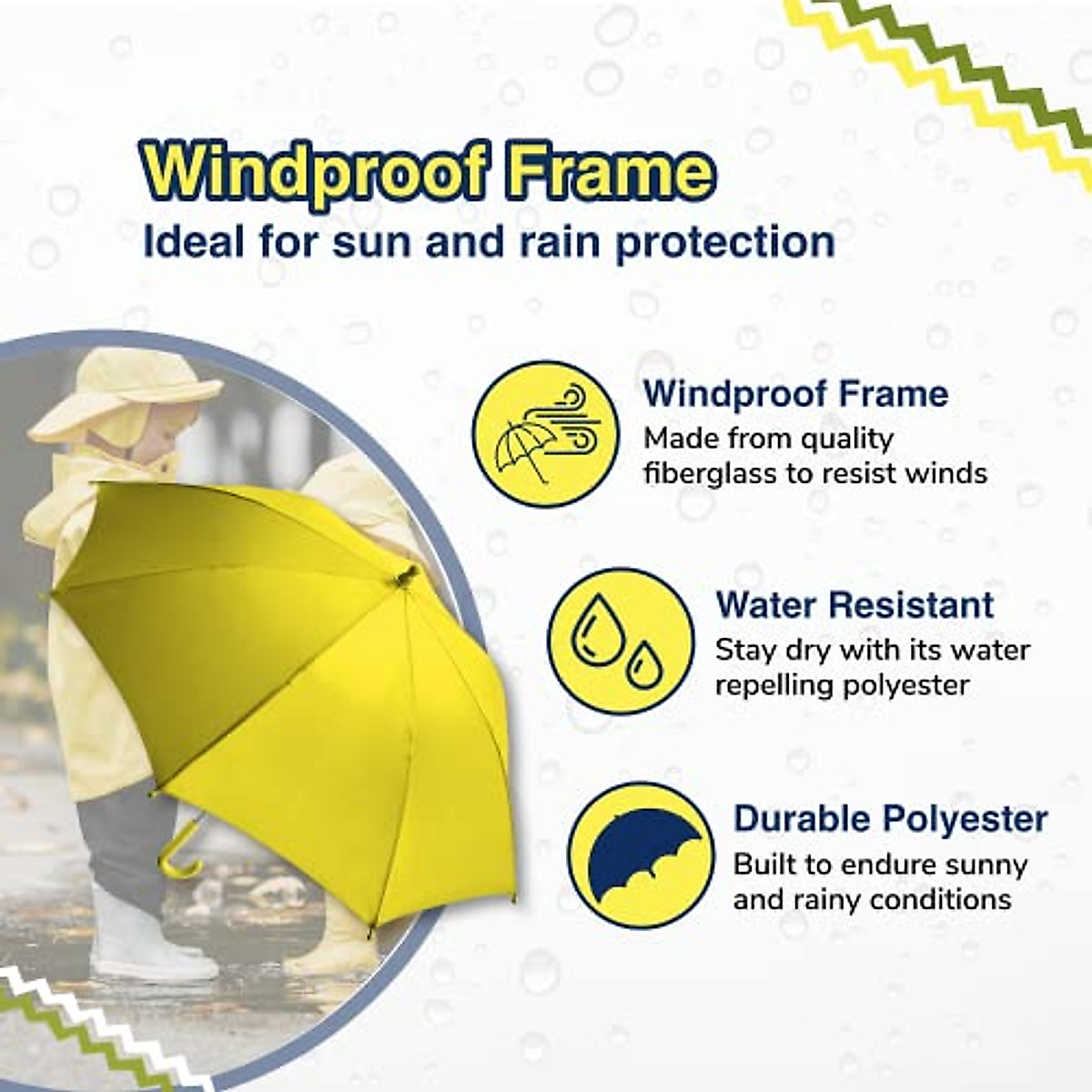 Windproof Frame
Ideal for sun and rain protection

Windproof Frame
Made from quality fiberglass to resist winds

Water Resistant
Stay dry with its water repelling polyester

Durable Polyester
Built to endure sunny and rainy conditions